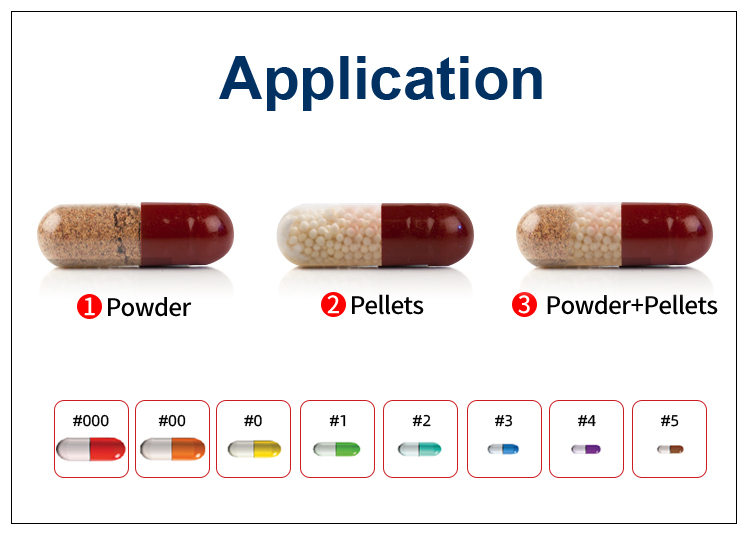 Application

❶ Powder ❷ Pellets ❸ Powder+Pellets

#000 #00 #0 #1 #2 #3 #4 #5